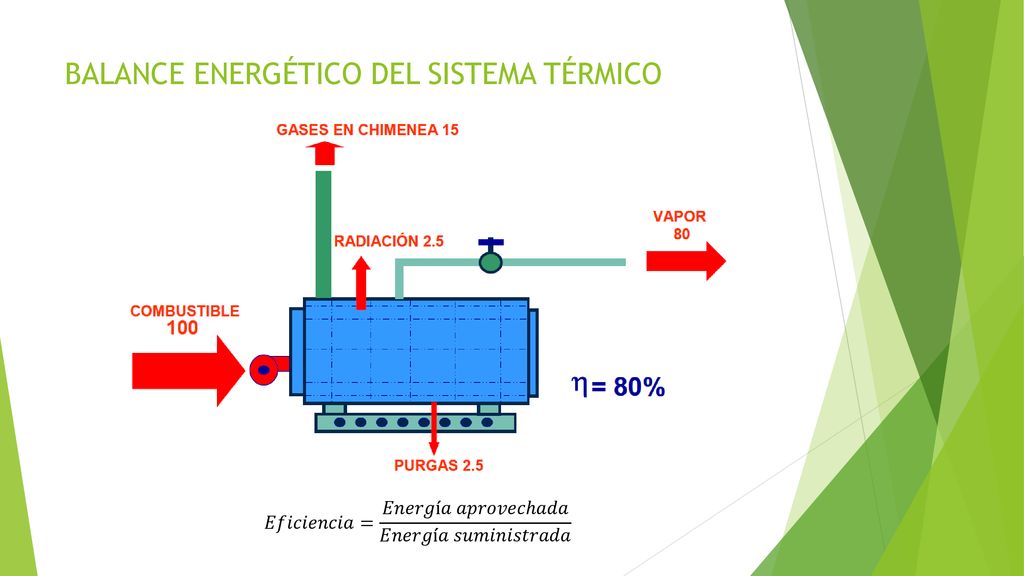 BALANCE ENERGÉTICO DEL SISTEMA TÉRMICO

GASES EN CHIMENEA 15

VAPOR
80

RADIACIÓN 2.5

COMBUSTIBLE
100

$\eta = 80\%$

PURGAS 2.5

$Eficiencia = \frac{Energía\ aprovechada}{Energía\ suministrada}$